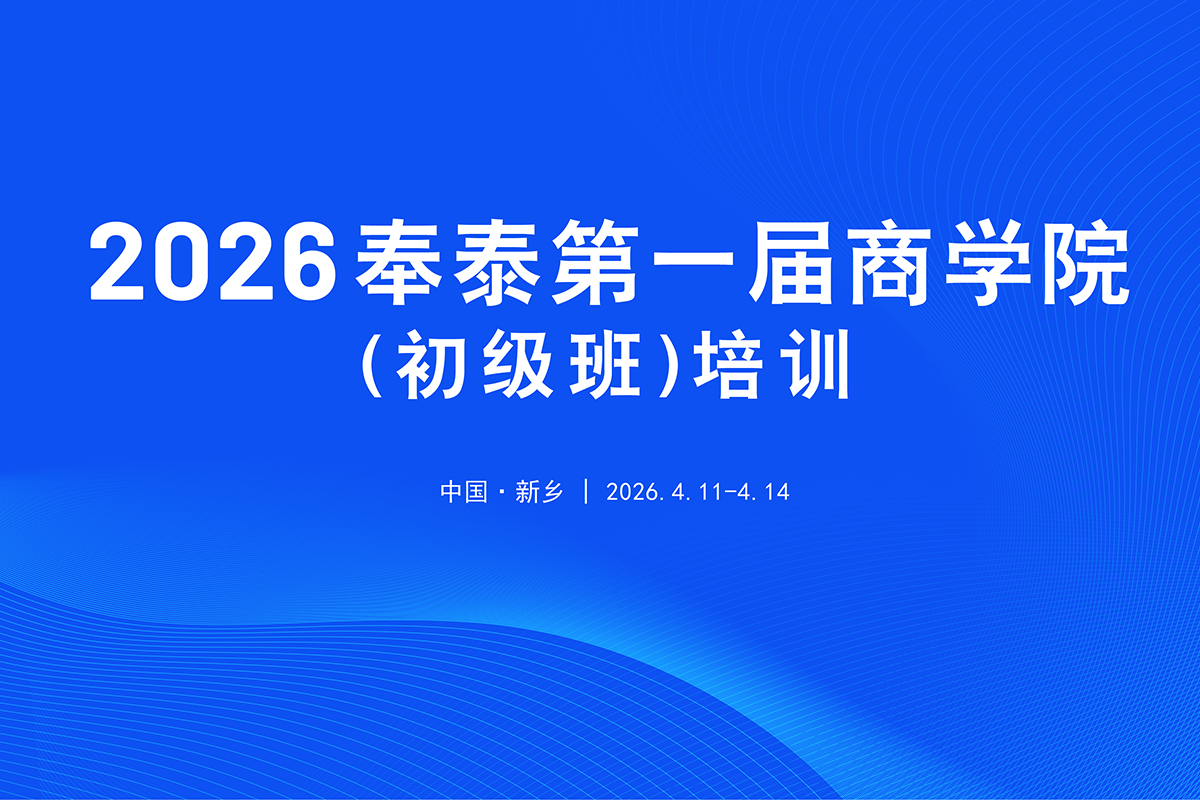 2026奉泰第一届商学院
（初级班）培训

中国 · 新乡 | 2026.4.11-4.14